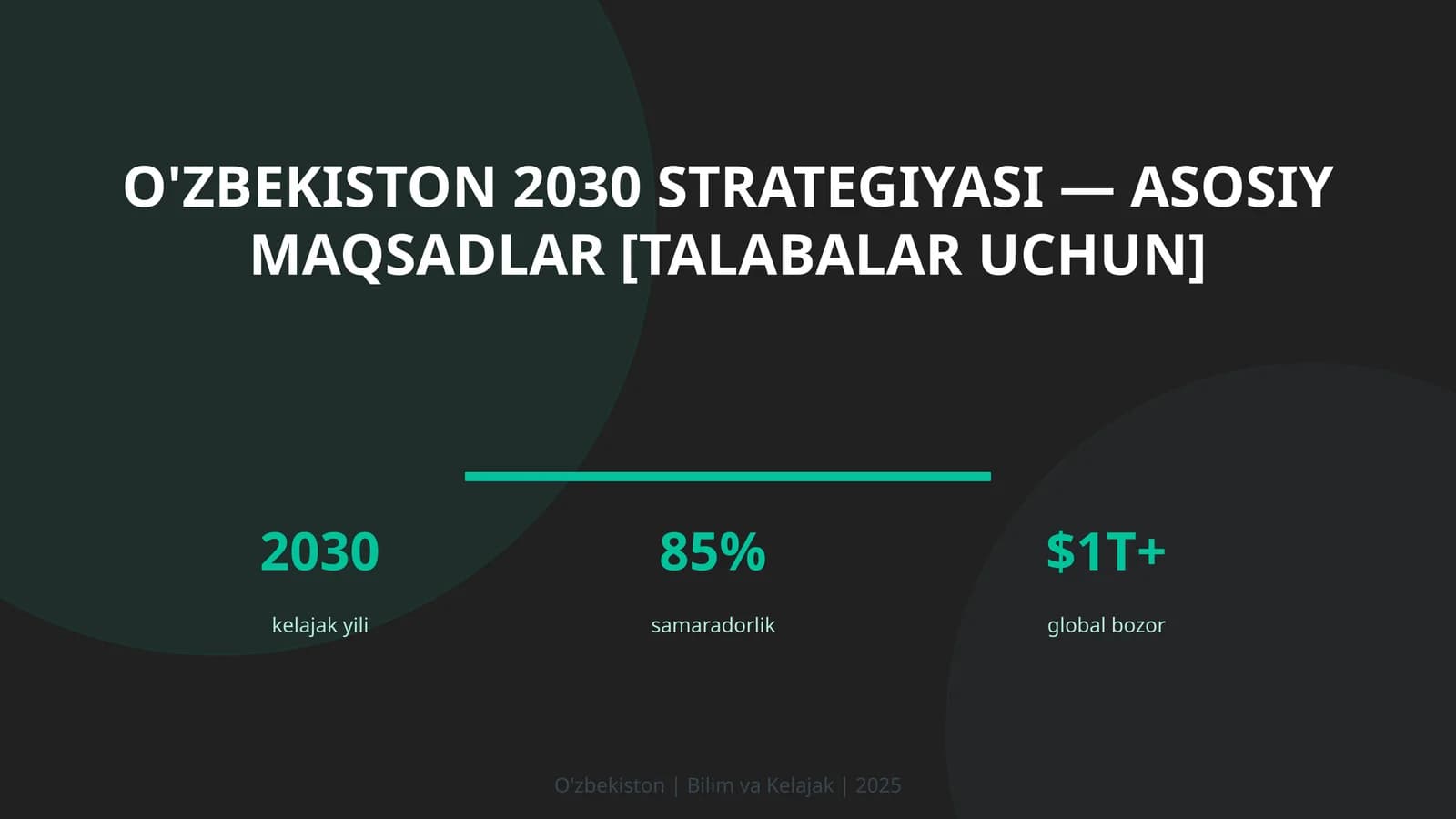 O'ZBEKISTON 2030 STRATEGIYASI — ASOSIY MAQSADLAR [TALABALAR UCHUN]

2030
kelajak yili

85%
samaradorlik

$1T+
global bozor

O'zbekiston | Bilim va Kelajak | 2025